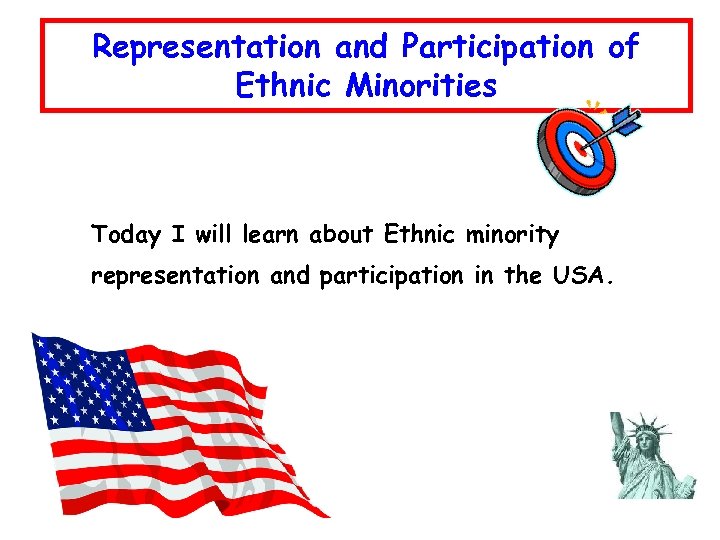 Representation and Participation of Ethnic Minorities

Today I will learn about Ethnic minority representation and participation in the USA.